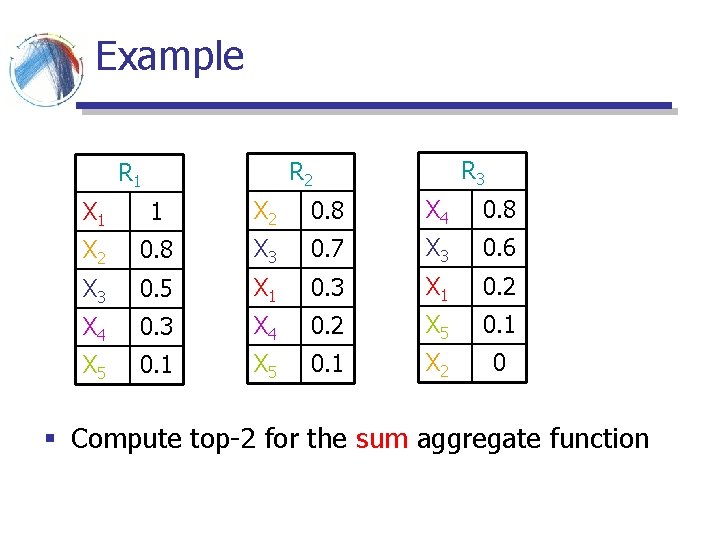 Example

| $R_1$ | |
|---|---|
| $X_1$ | 1 |
| $X_2$ | 0.8 |
| $X_3$ | 0.5 |
| $X_4$ | 0.3 |
| $X_5$ | 0.1 |

| $R_2$ | |
|---|---|
| $X_2$ | 0.8 |
| $X_3$ | 0.7 |
| $X_1$ | 0.3 |
| $X_4$ | 0.2 |
| $X_5$ | 0.1 |

| $R_3$ | |
|---|---|
| $X_4$ | 0.8 |
| $X_3$ | 0.6 |
| $X_1$ | 0.2 |
| $X_5$ | 0.1 |
| $X_2$ | 0 |

▪ Compute top-2 for the sum aggregate function